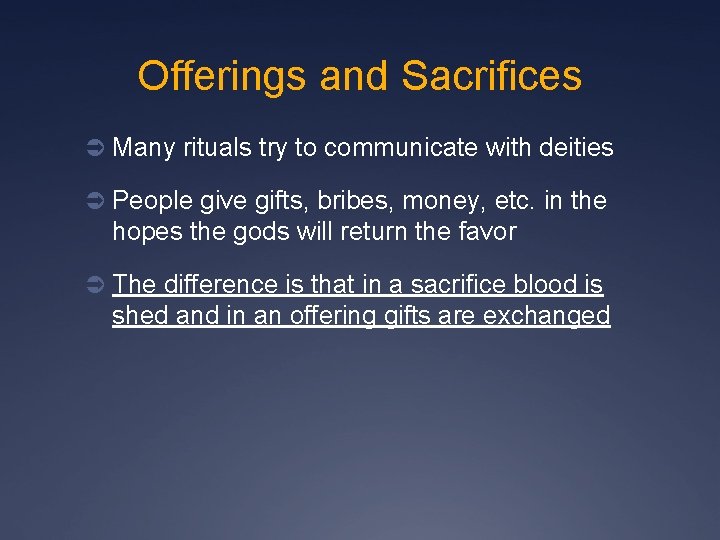 Offerings and Sacrifices

Many rituals try to communicate with deities

People give gifts, bribes, money, etc. in the hopes the gods will return the favor

The difference is that in a sacrifice blood is shed and in an offering gifts are exchanged